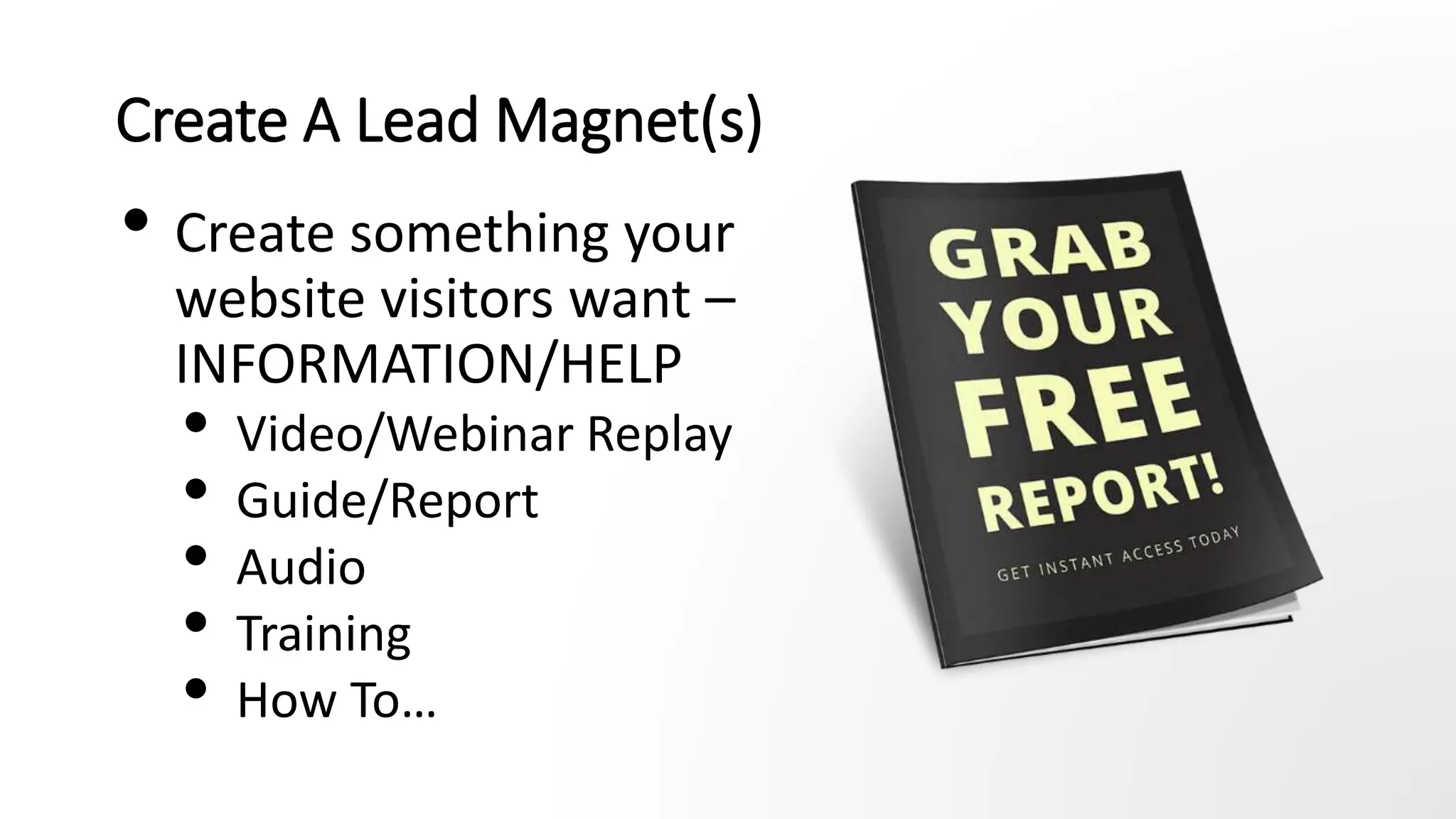 Create A Lead Magnet(s)

• Create something your website visitors want – INFORMATION/HELP
  • Video/Webinar Replay
  • Guide/Report
  • Audio
  • Training
  • How To…

GRAB YOUR FREE REPORT!

GET INSTANT ACCESS TODAY